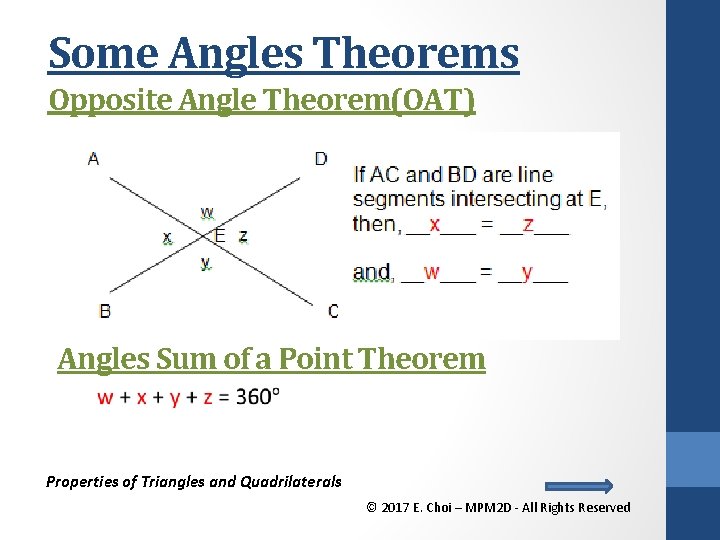 Some Angles Theorems

Opposite Angle Theorem(OAT)

A
D
w
x
E
z
y
B
C

If AC and BD are line segments intersecting at E, then, __x___ = __z___

and, __w___ = __y___

Angles Sum of a Point Theorem

$w + x + y + z = 360^\circ$

Properties of Triangles and Quadrilaterals

© 2017 E. Choi – MPM2D - All Rights Reserved